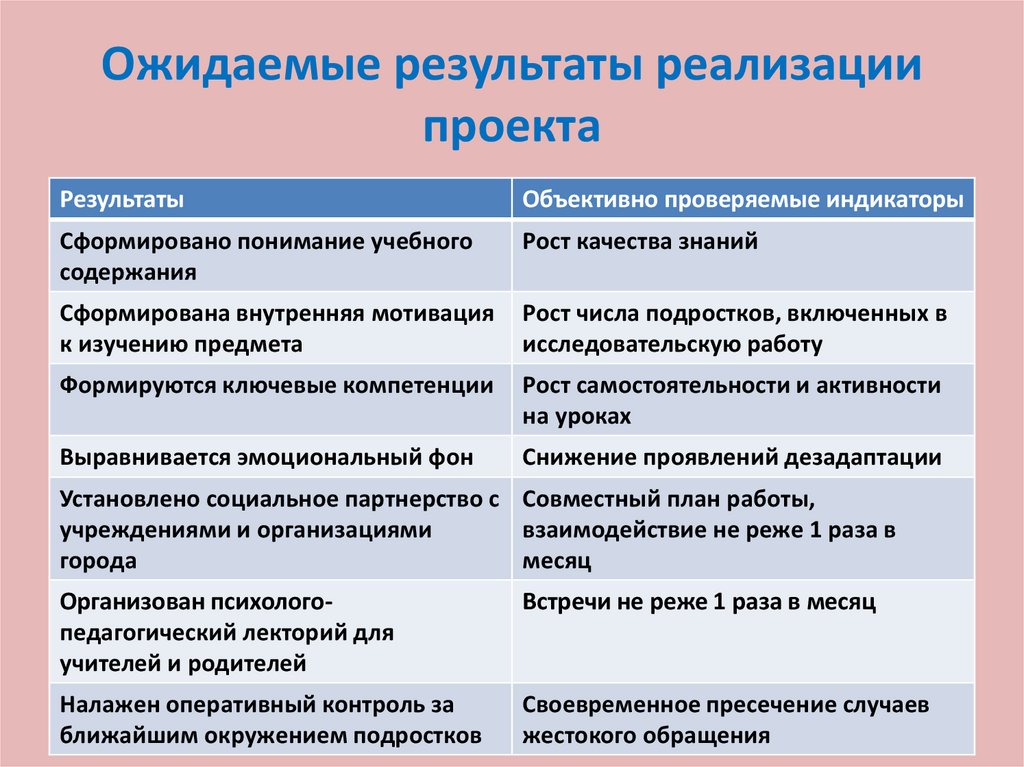 Ожидаемые результаты реализации проекта

| Результаты | Объективно проверяемые индикаторы |
|---|---|
| Сформировано понимание учебного содержания | Рост качества знаний |
| Сформирована внутренняя мотивация к изучению предмета | Рост числа подростков, включенных в исследовательскую работу |
| Формируются ключевые компетенции | Рост самостоятельности и активности на уроках |
| Выравнивается эмоциональный фон | Снижение проявлений дезадаптации |
| Установлено социальное партнерство с учреждениями и организациями города | Совместный план работы, взаимодействие не реже 1 раза в месяц |
| Организован психолого-педагогический лекторий для учителей и родителей | Встречи не реже 1 раза в месяц |
| Налажен оперативный контроль за ближайшим окружением подростков | Своевременное пресечение случаев жестокого обращения |